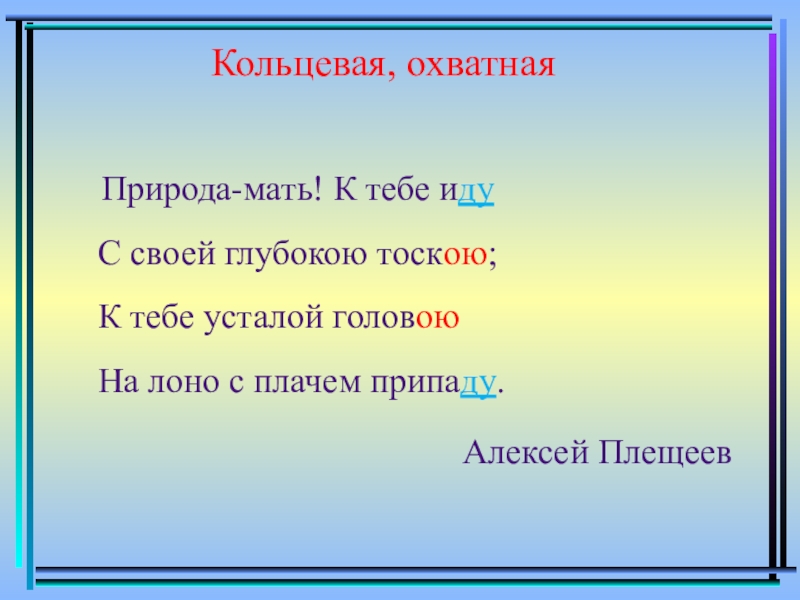 Кольцевая, охватная

Природа-мать! К тебе иду

С своей глубокою тоскою;

К тебе усталой головою

На лоно с плачем припаду.

Алексей Плещеев